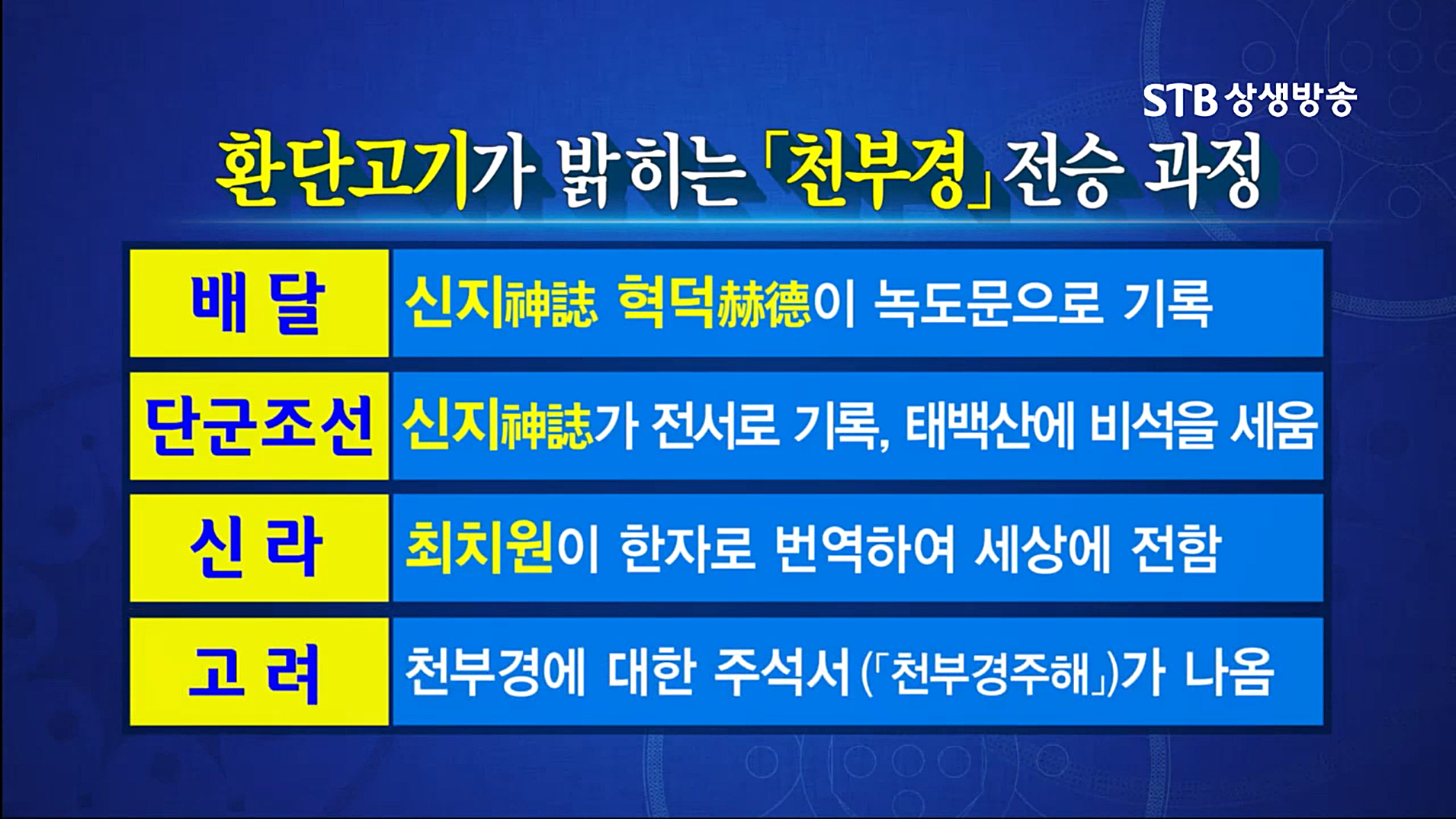 STB 상생방송

환단고기가 밝히는 「천부경」 전승 과정

| 배 달 | 신지神誌 혁덕赫德이 녹도문으로 기록 |
|---|---|
| 단군조선 | 신지神誌가 전서로 기록, 태백산에 비석을 세움 |
| 신 라 | 최치원이 한자로 번역하여 세상에 전함 |
| 고 려 | 천부경에 대한 주석서(「천부경주해」)가 나옴 |